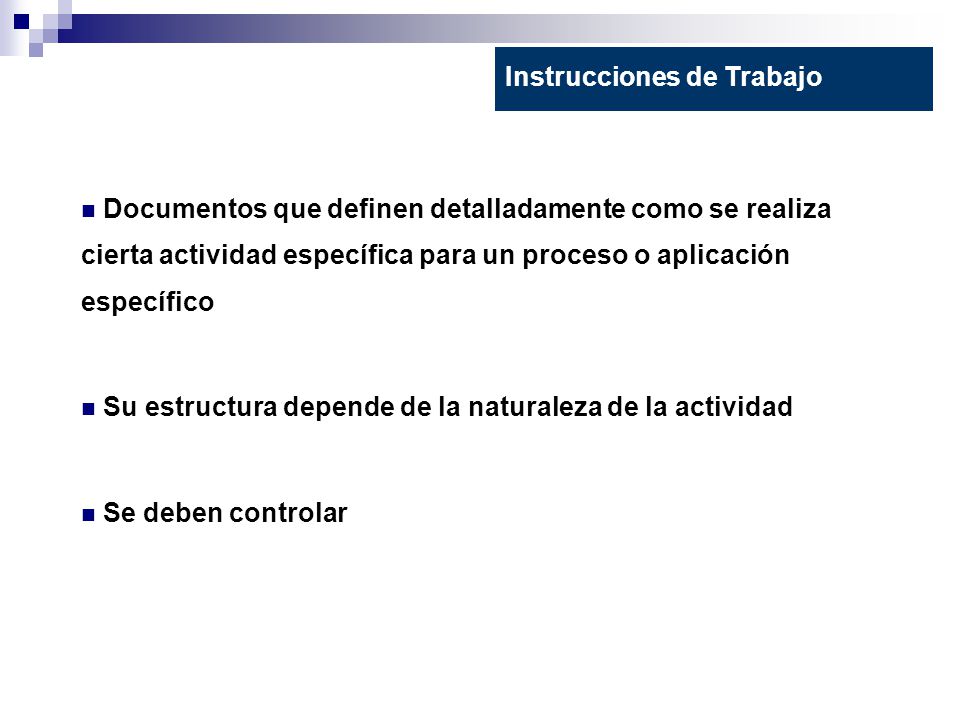 Instrucciones de Trabajo

Documentos que definen detalladamente como se realiza cierta actividad específica para un proceso o aplicación específico

Su estructura depende de la naturaleza de la actividad

Se deben controlar